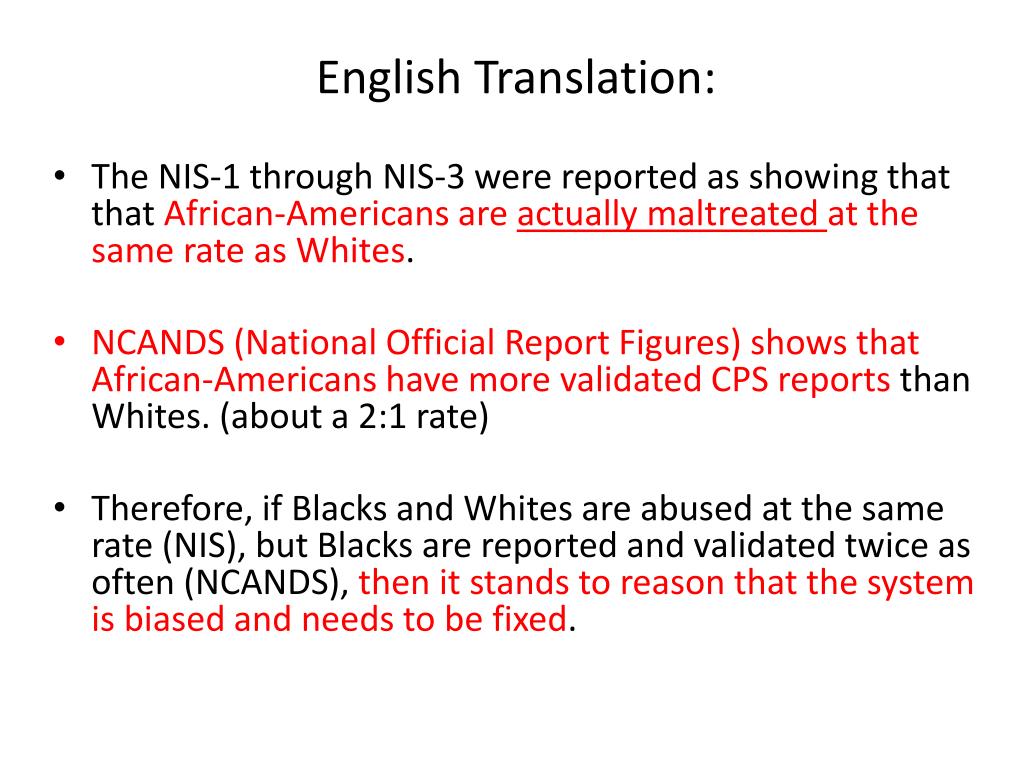 English Translation:

• The NIS-1 through NIS-3 were reported as showing that that African-Americans are actually maltreated at the same rate as Whites.

• NCANDS (National Official Report Figures) shows that African-Americans have more validated CPS reports than Whites. (about a 2:1 rate)

• Therefore, if Blacks and Whites are abused at the same rate (NIS), but Blacks are reported and validated twice as often (NCANDS), then it stands to reason that the system is biased and needs to be fixed.